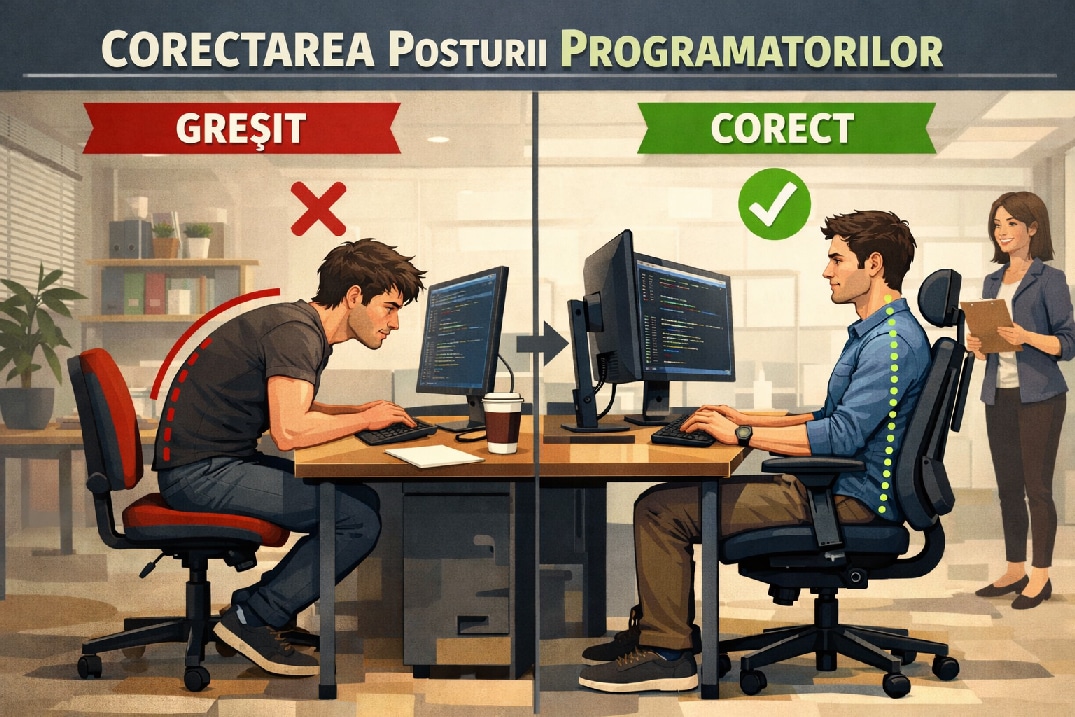 CORECTAREA POSTURII PROGRAMATORILOR

GREŞIT

CORECT